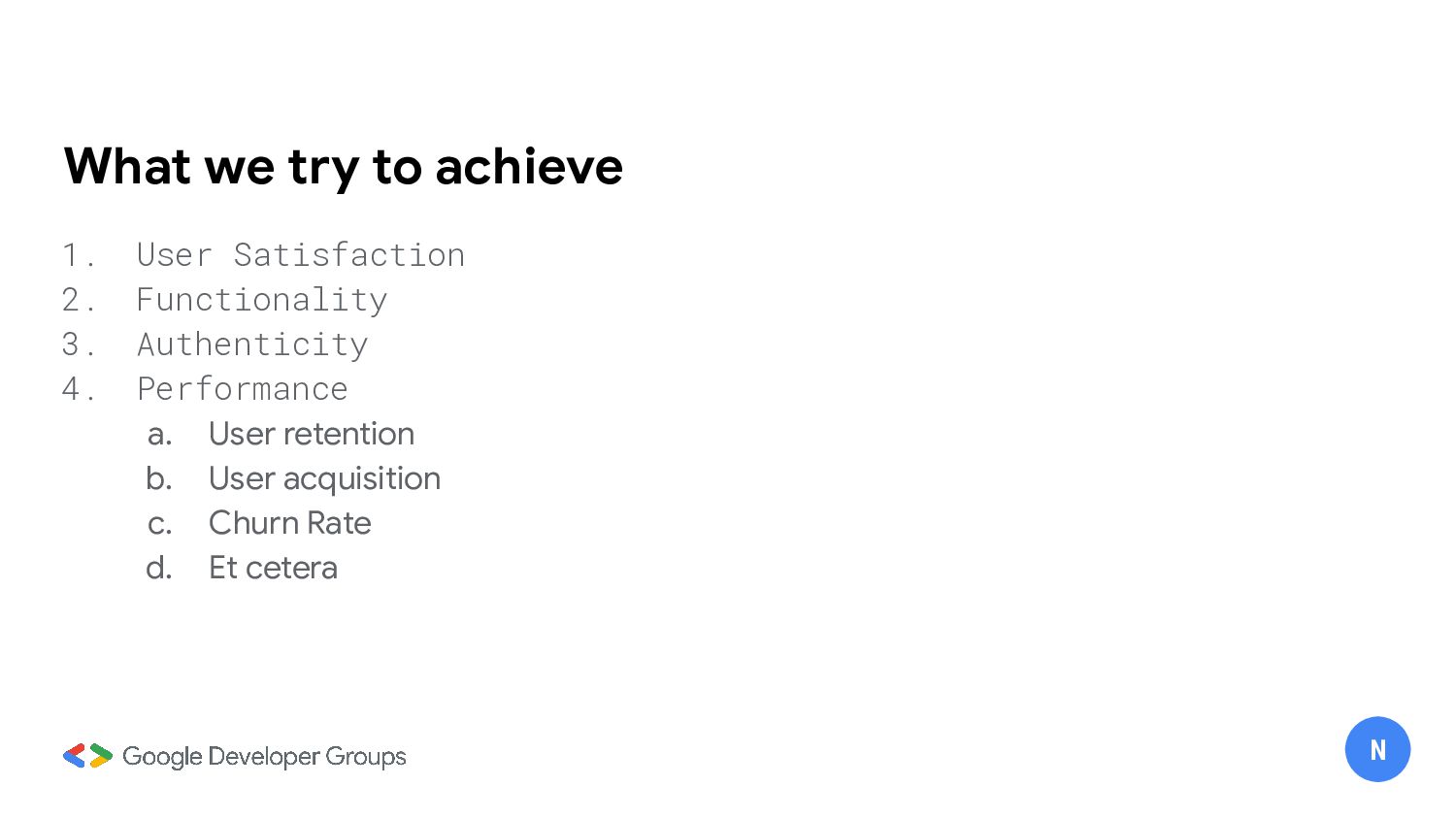 What we try to achieve

1. User Satisfaction
2. Functionality
3. Authenticity
4. Performance
a. User retention
b. User acquisition
c. Churn Rate
d. Et cetera

Google Developer Groups

N